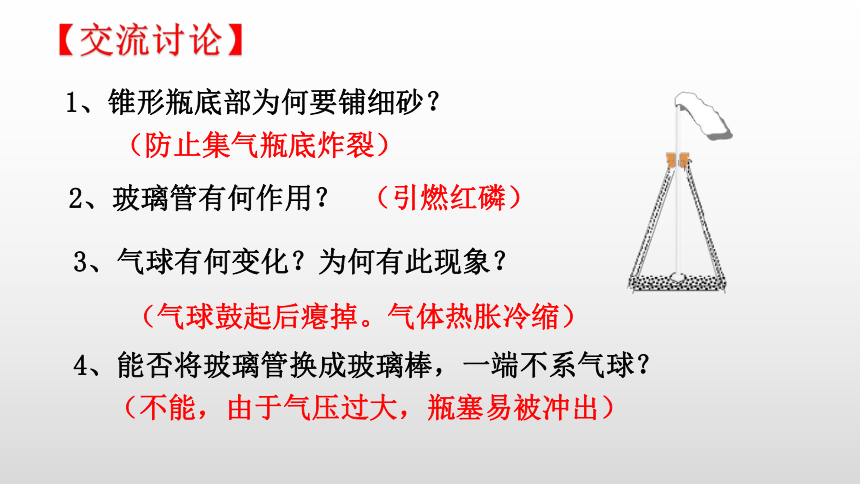 【交流讨论】

1、锥形瓶底部为何要铺细砂？

（防止集气瓶底炸裂）

2、玻璃管有何作用？ （引燃红磷）

3、气球有何变化？为何有此现象？

（气球鼓起后瘪掉。气体热胀冷缩）

4、能否将玻璃管换成玻璃棒，一端不系气球？

（不能，由于气压过大，瓶塞易被冲出）